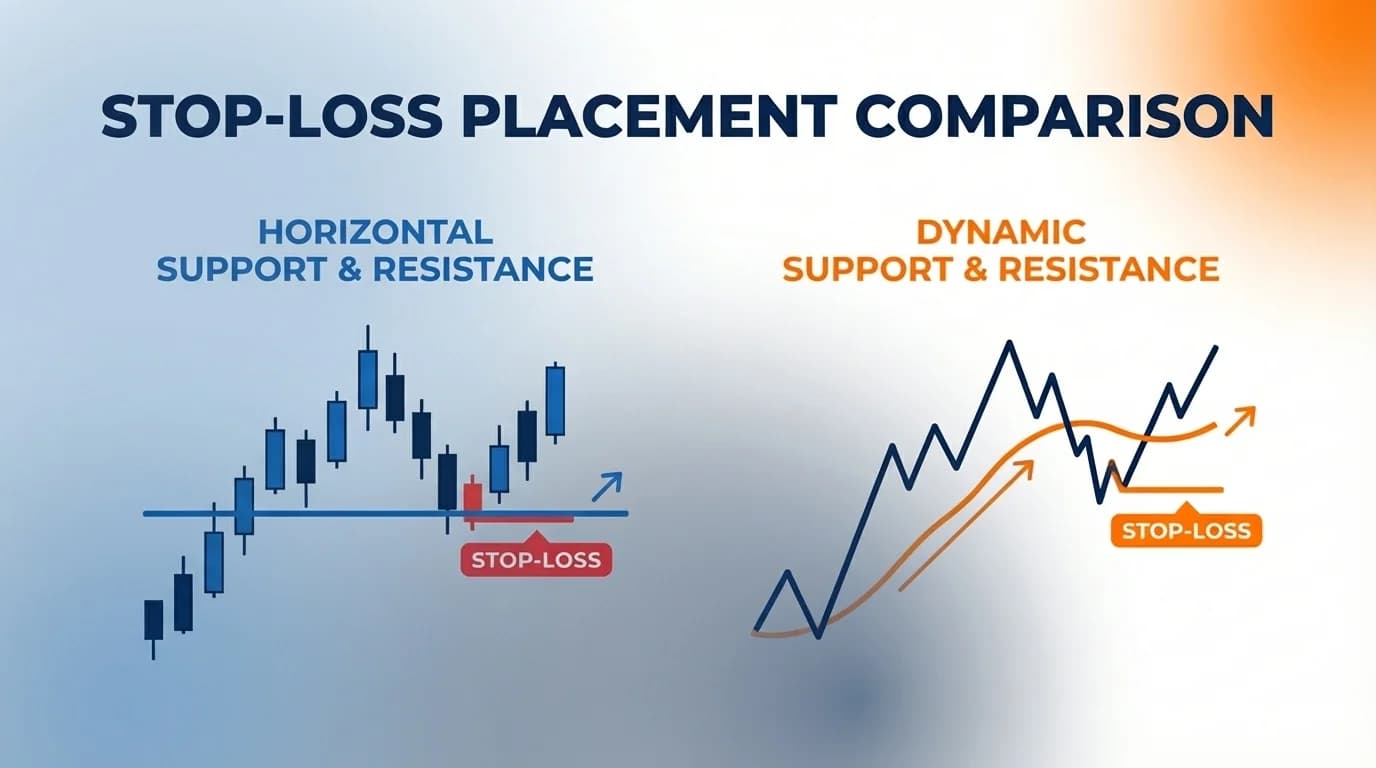 STOP-LOSS PLACEMENT COMPARISON

HORIZONTAL
SUPPORT & RESISTANCE

STOP-LOSS

DYNAMIC
SUPPORT & RESISTANCE

STOP-LOSS